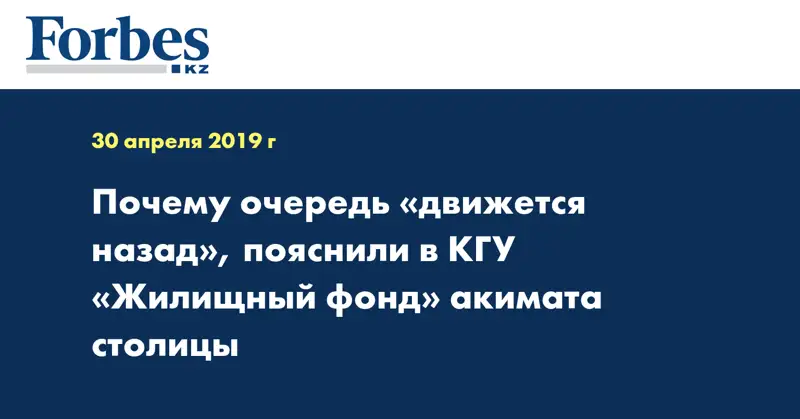 Forbes
KZ

30 апреля 2019 г

Почему очередь «движется назад», пояснили в КГУ «Жилищный фонд» акимата столицы